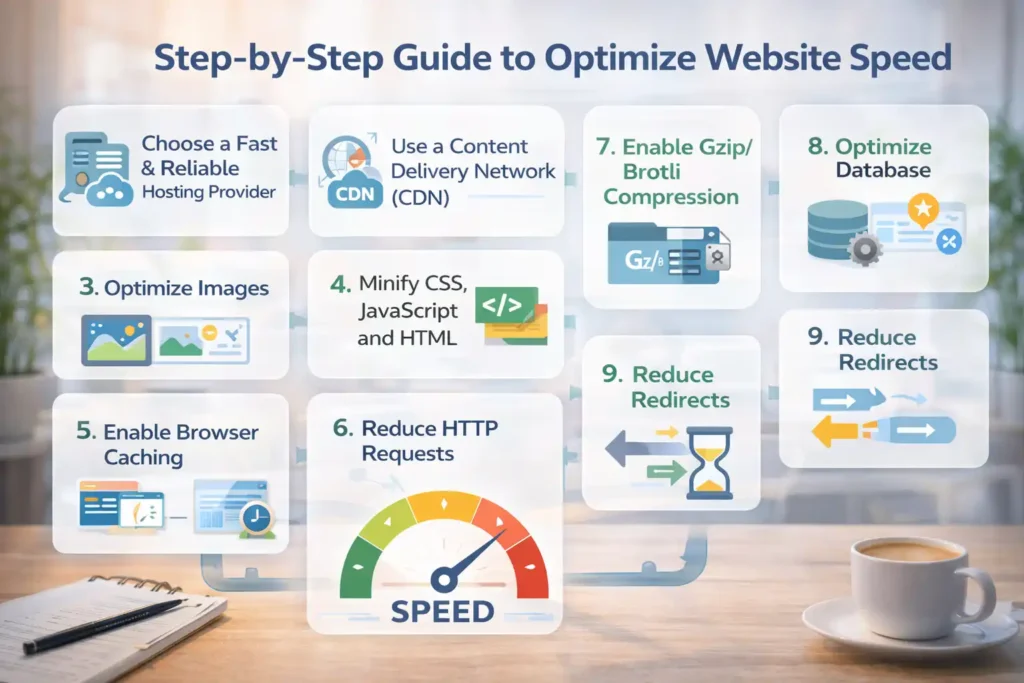 Step-by-Step Guide to Optimize Website Speed

Choose a Fast & Reliable Hosting Provider

CDN

Use a Content Delivery Network (CDN)

7. Enable Gzip/ Brotli Compression

Gz/B

8. Optimize Database

3. Optimize Images

4. Minify CSS, JavaScript and HTML

</>

9. Reduce Redirects

9. Reduce Redirects

5. Enable Browser Caching

6. Reduce HTTP Requests

SPEED